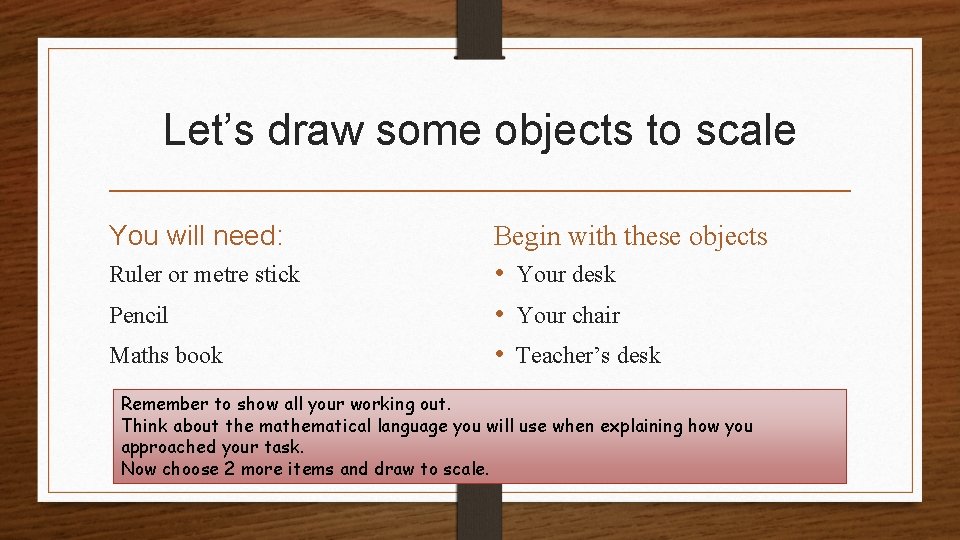 Let’s draw some objects to scale

You will need:

Ruler or metre stick

Pencil

Maths book

Begin with these objects

• Your desk

• Your chair

• Teacher’s desk

Remember to show all your working out.
Think about the mathematical language you will use when explaining how you approached your task.
Now choose 2 more items and draw to scale.